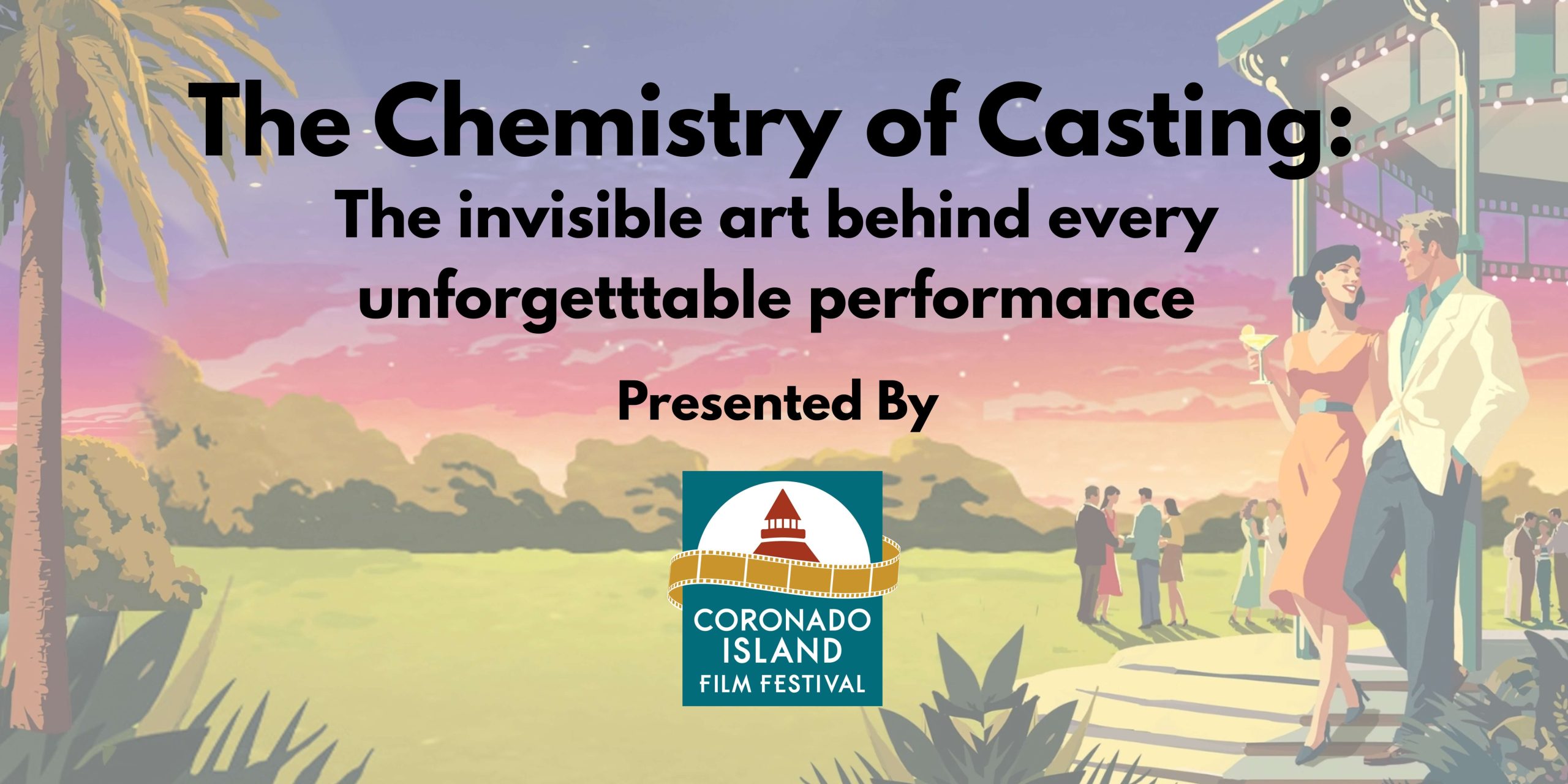 The Chemistry of Casting:
The invisible art behind every unforgetttable performance

Presented By

CORONADO
ISLAND
FILM FESTIVAL